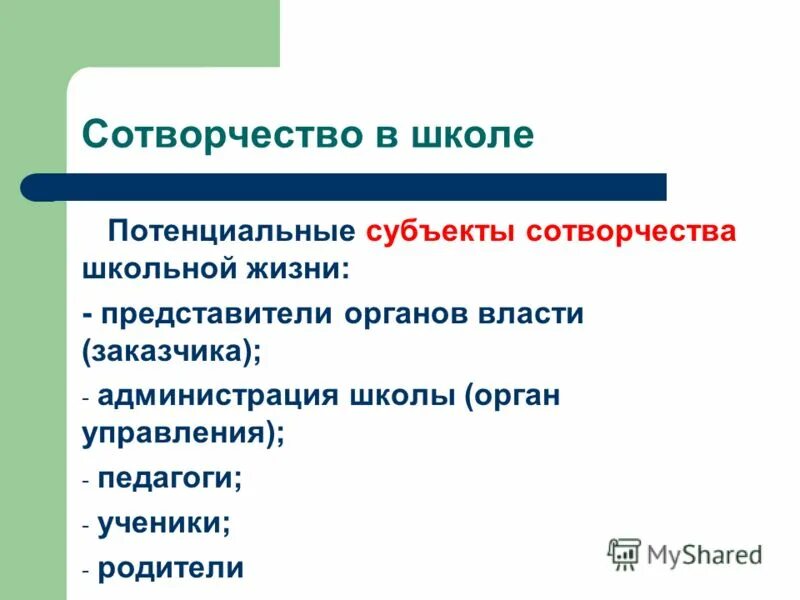 Сотворчество в школе

Потенциальные субъекты сотворчества школьной жизни:

- представители органов власти (заказчика);

- администрация школы (орган управления);

- педагоги;

- ученики;

- родители

MyShared